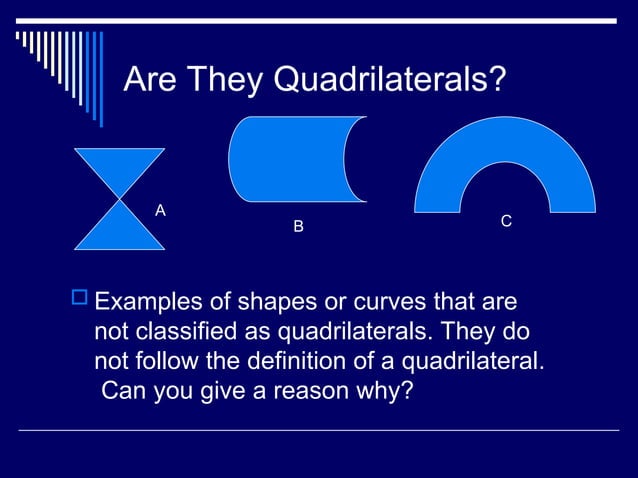 Are They Quadrilaterals?

A

B

C

Examples of shapes or curves that are not classified as quadrilaterals. They do not follow the definition of a quadrilateral. Can you give a reason why?